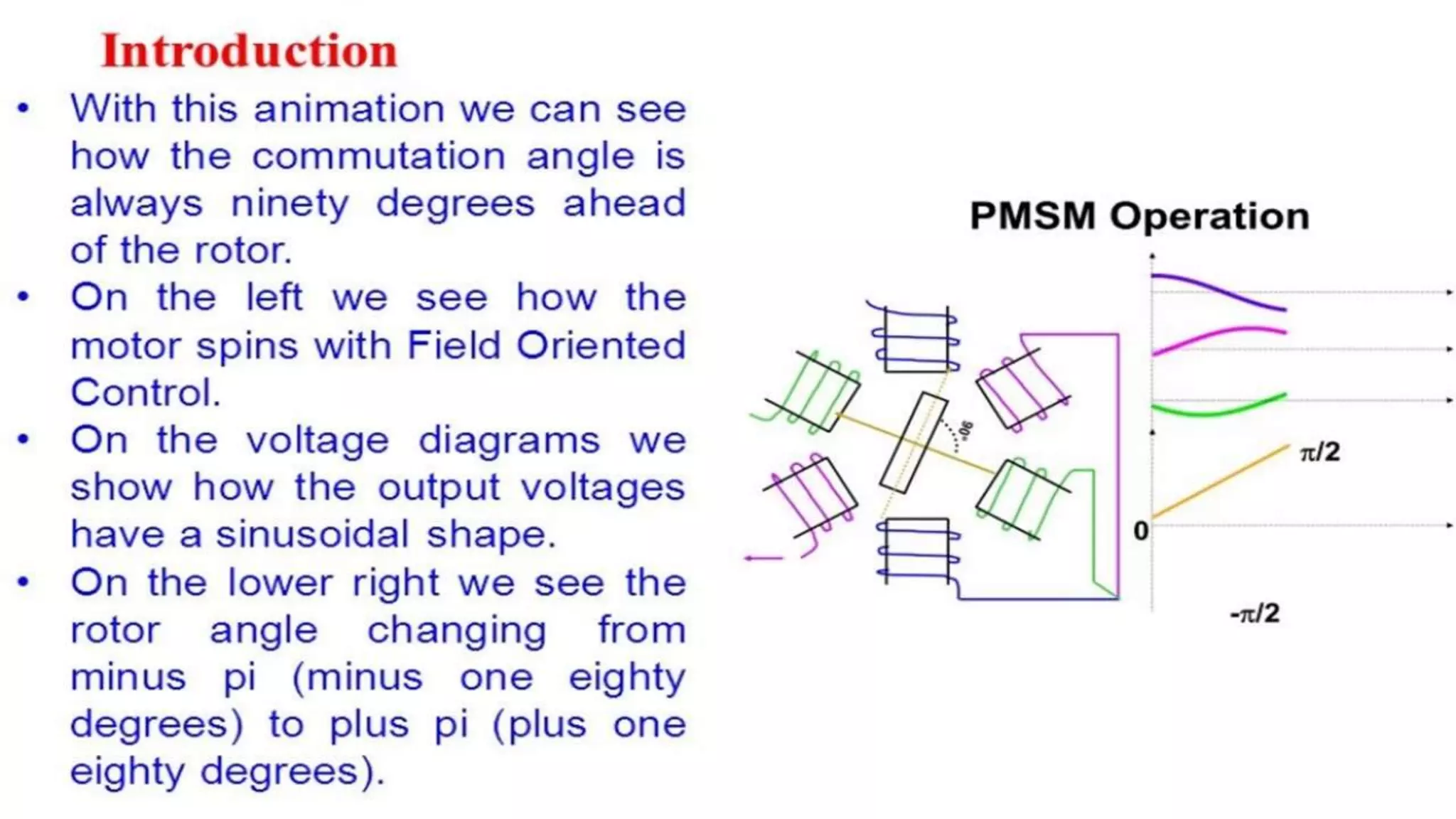 Introduction

• With this animation we can see how the commutation angle is always ninety degrees ahead of the rotor.

• On the left we see how the motor spins with Field Oriented Control.

• On the voltage diagrams we show how the output voltages have a sinusoidal shape.

• On the lower right we see the rotor angle changing from minus pi (minus one eighty degrees) to plus pi (plus one eighty degrees).

PMSM Operation

90°

$\pi/2$

0

$-\pi/2$